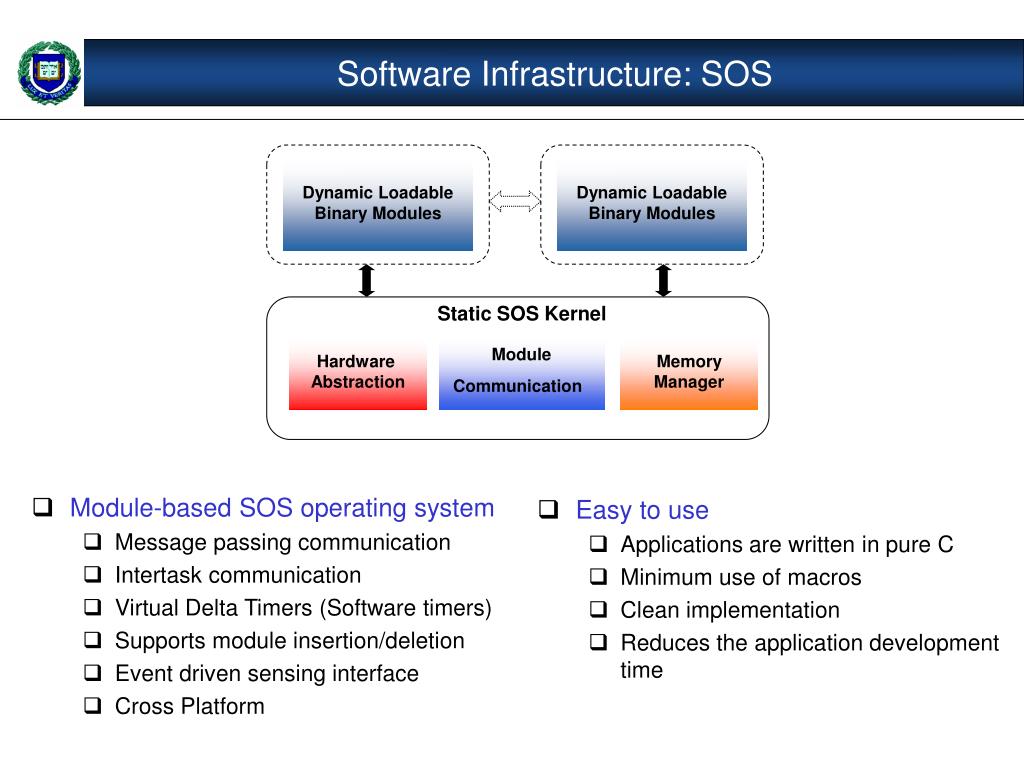 Software Infrastructure: SOS

Dynamic Loadable Binary Modules

Dynamic Loadable Binary Modules

Static SOS Kernel

Hardware Abstraction

Module Communication

Memory Manager

❑ Module-based SOS operating system
❑ Message passing communication
❑ Intertask communication
❑ Virtual Delta Timers (Software timers)
❑ Supports module insertion/deletion
❑ Event driven sensing interface
❑ Cross Platform

❑ Easy to use
❑ Applications are written in pure C
❑ Minimum use of macros
❑ Clean implementation
❑ Reduces the application development time